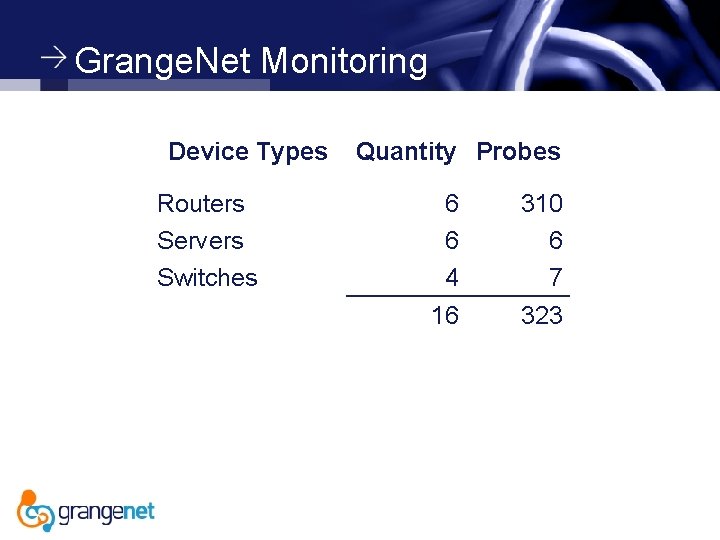 → GrangeNet Monitoring

| Device Types | Quantity | Probes |
|---|---|---|
| Routers | 6 | 310 |
| Servers | 6 | 6 |
| Switches | 4 | 7 |
| | 16 | 323 |

grangenet